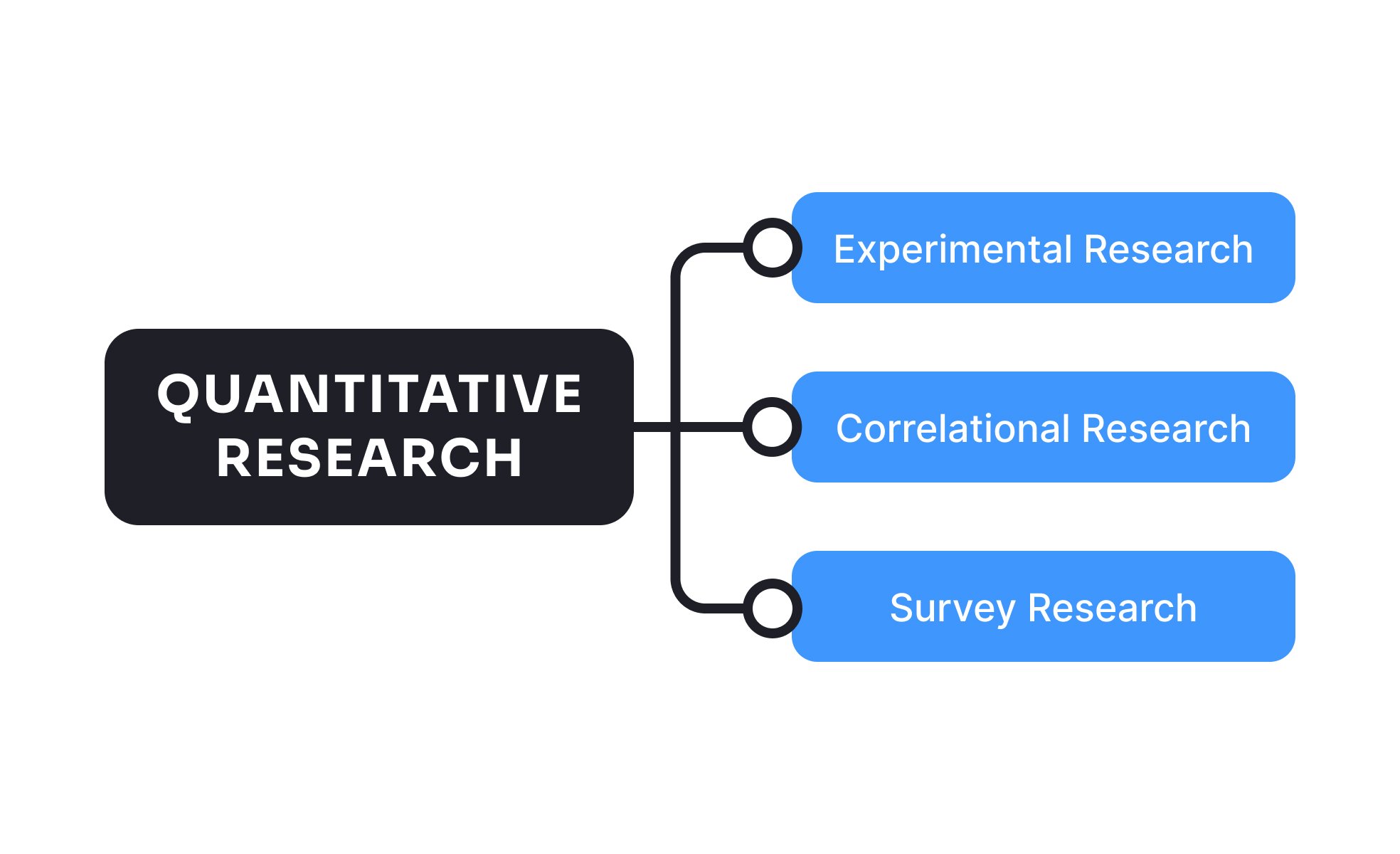 QUANTITATIVE RESEARCH

Experimental Research

Correlational Research

Survey Research